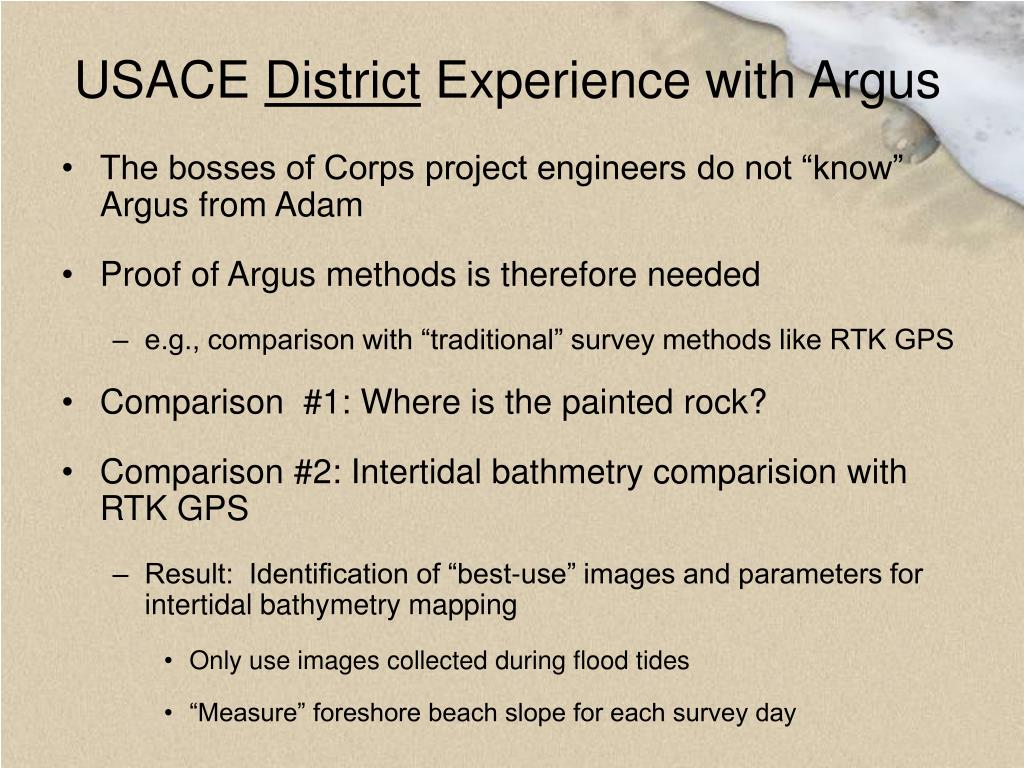 USACE District Experience with Argus

• The bosses of Corps project engineers do not “know” Argus from Adam

• Proof of Argus methods is therefore needed

– e.g., comparison with “traditional” survey methods like RTK GPS

• Comparison  #1: Where is the painted rock?

• Comparison #2: Intertidal bathmetry comparision with RTK GPS

– Result:  Identification of “best-use” images and parameters for intertidal bathymetry mapping

• Only use images collected during flood tides

• “Measure” foreshore beach slope for each survey day